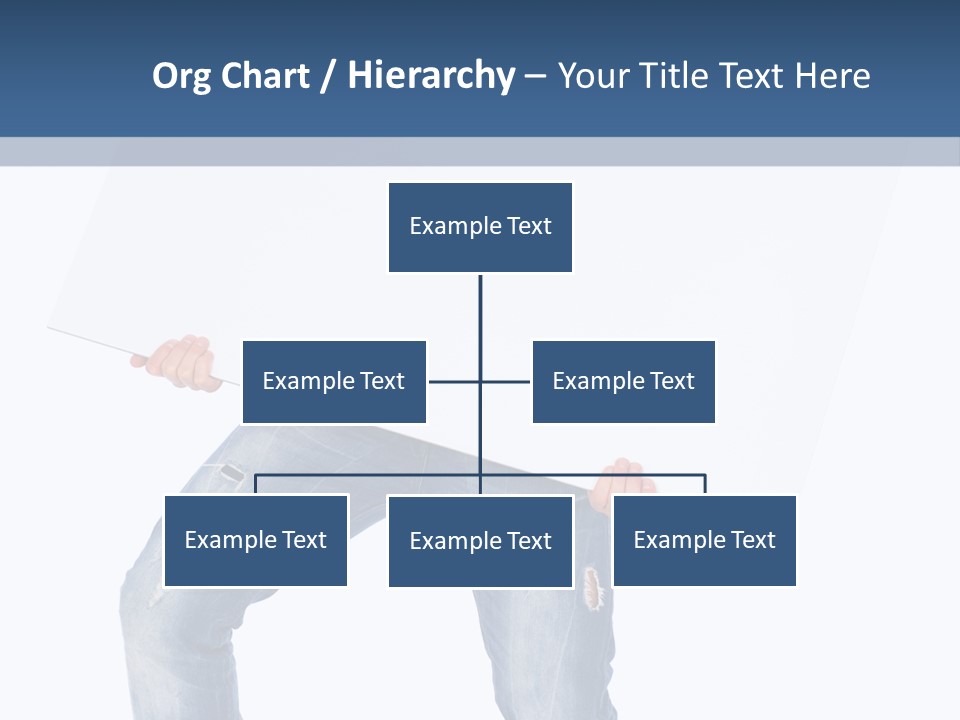 Org Chart / Hierarchy – Your Title Text Here

Example Text

Example Text

Example Text

Example Text

Example Text

Example Text